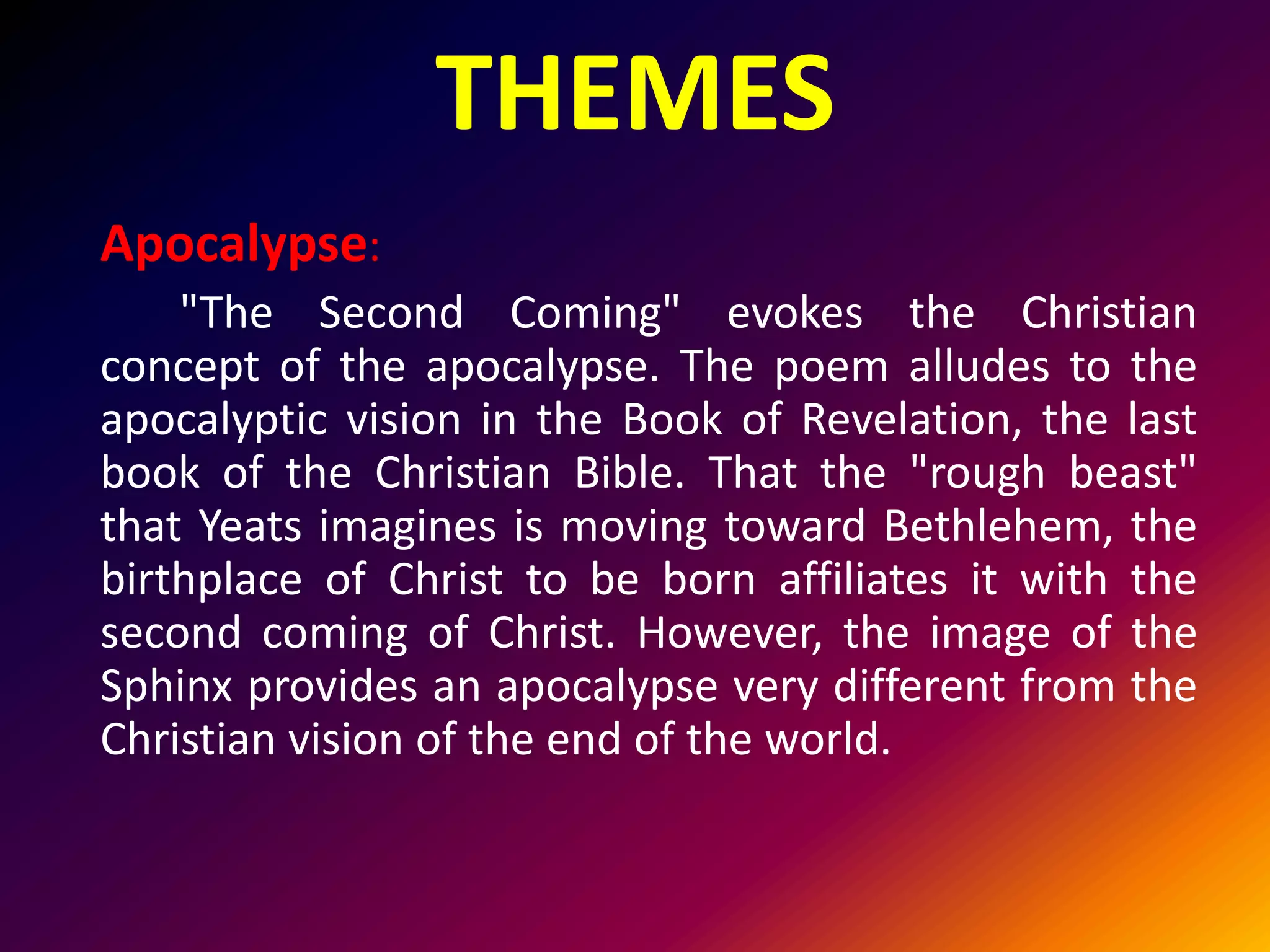 THEMES

Apocalypse:

"The Second Coming" evokes the Christian concept of the apocalypse. The poem alludes to the apocalyptic vision in the Book of Revelation, the last book of the Christian Bible. That the "rough beast" that Yeats imagines is moving toward Bethlehem, the birthplace of Christ to be born affiliates it with the second coming of Christ. However, the image of the Sphinx provides an apocalypse very different from the Christian vision of the end of the world.